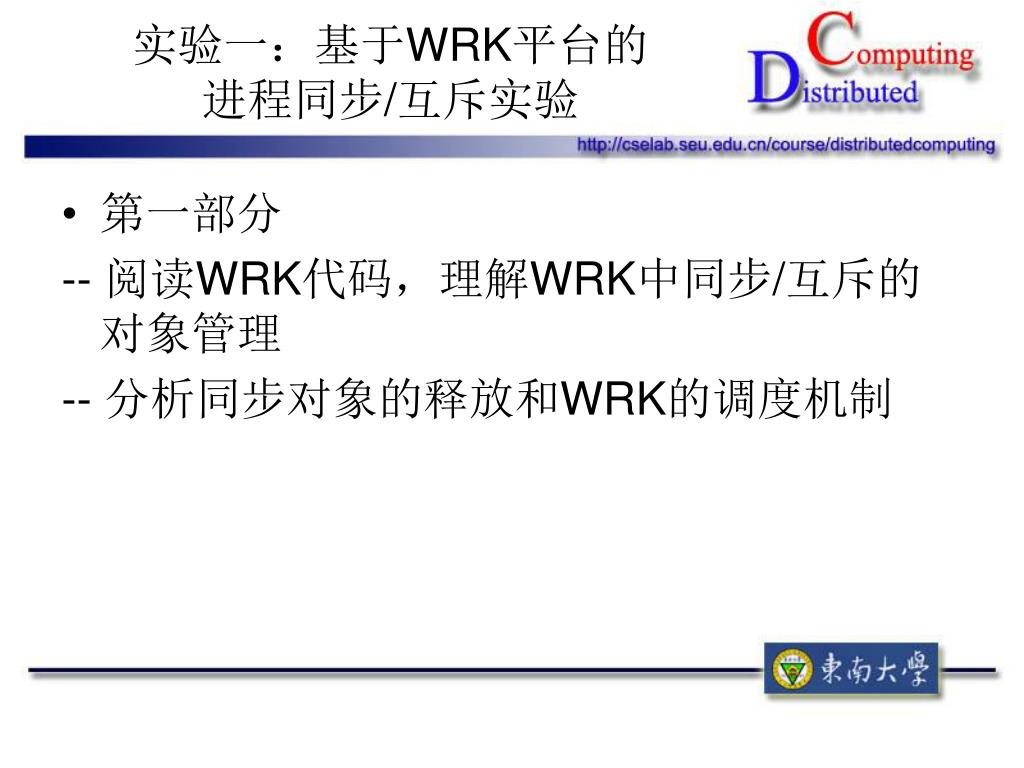 实验一：基于WRK平台的进程同步/互斥实验

Computing Distributed

http://cselab.seu.edu.cn/course/distributedcomputing

• 第一部分

-- 阅读WRK代码，理解WRK中同步/互斥的对象管理

-- 分析同步对象的释放和WRK的调度机制

東南大學